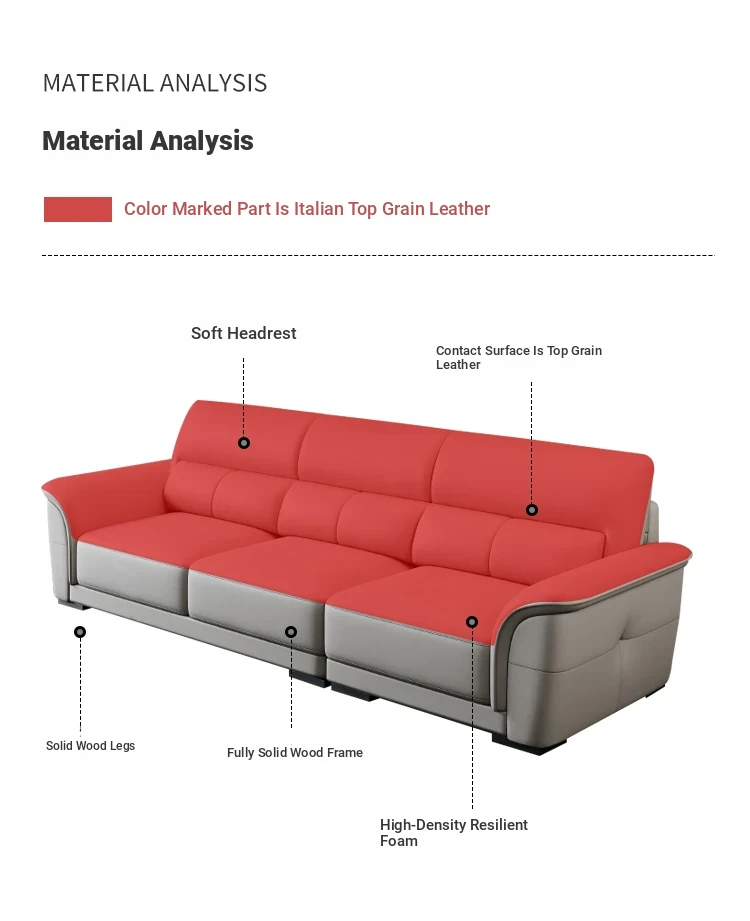 MATERIAL ANALYSIS

Material Analysis

Color Marked Part Is Italian Top Grain Leather

Soft Headrest

Contact Surface Is Top Grain Leather

Solid Wood Legs

Fully Solid Wood Frame

High-Density Resilient Foam